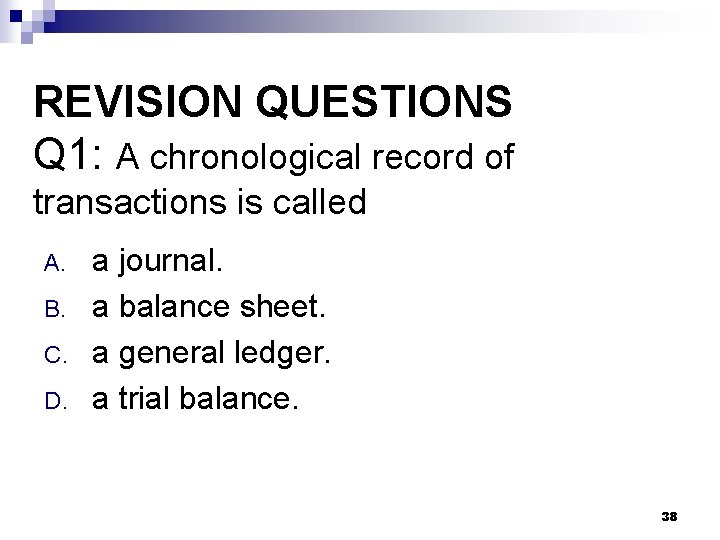 REVISION QUESTIONS
Q1: A chronological record of transactions is called

A. a journal.
B. a balance sheet.
C. a general ledger.
D. a trial balance.

38